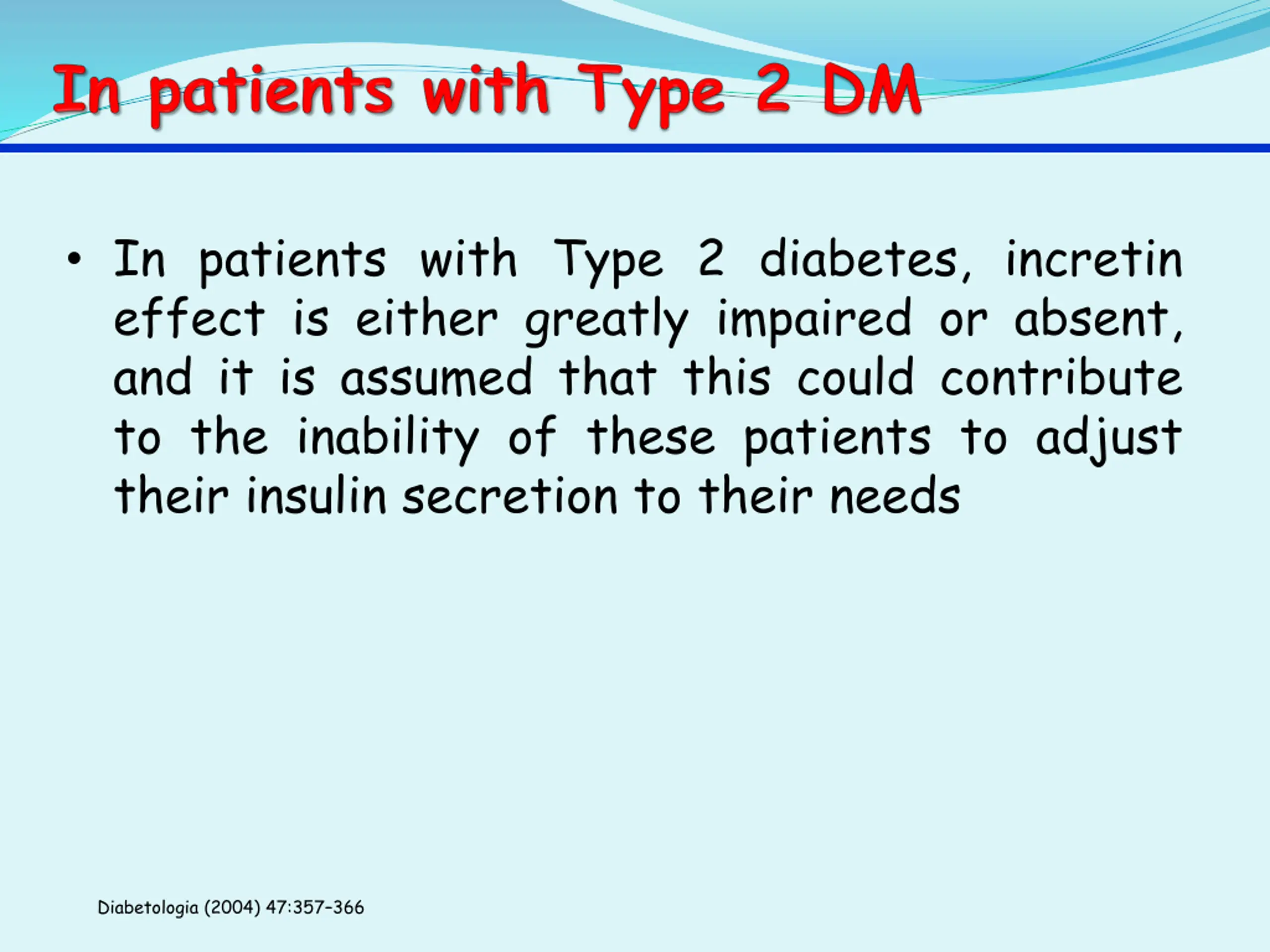 In patients with Type 2 DM

• In patients with Type 2 diabetes, incretin effect is either greatly impaired or absent, and it is assumed that this could contribute to the inability of these patients to adjust their insulin secretion to their needs

Diabetologia (2004) 47:357-366